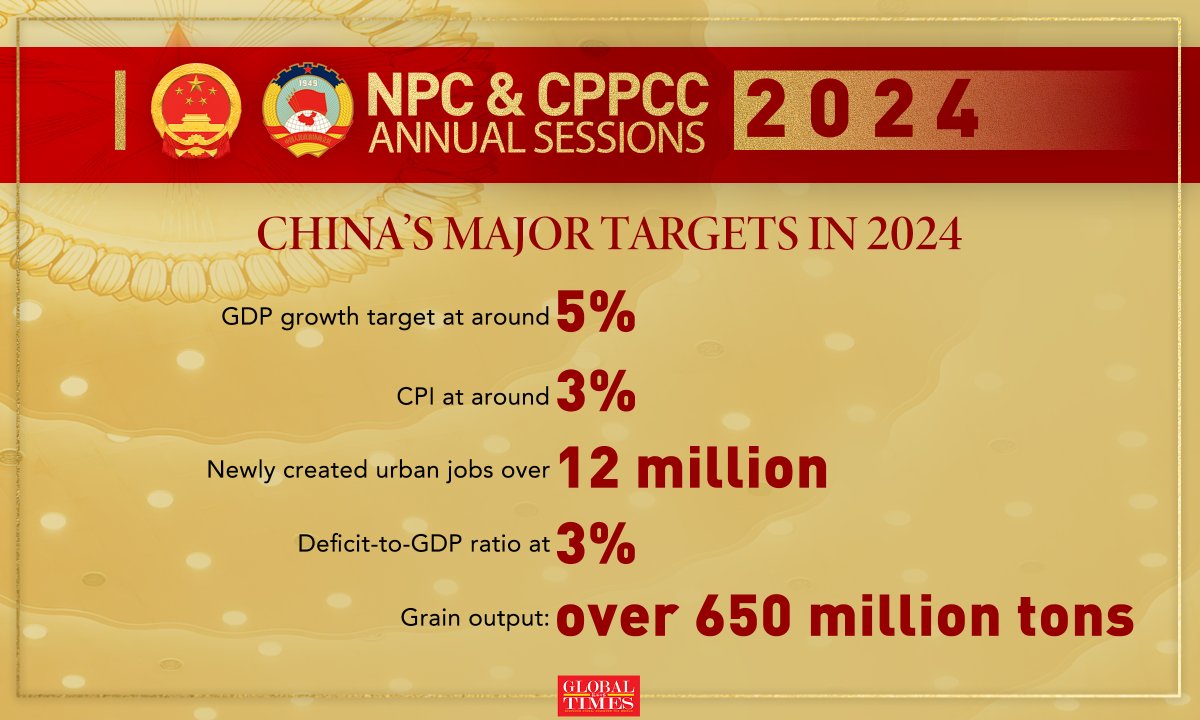 1949

NPC & CPPCC ANNUAL SESSIONS 2024

CHINA'S MAJOR TARGETS IN 2024

GDP growth target at around 5%

CPI at around 3%

Newly created urban jobs over 12 million

Deficit-to-GDP ratio at 3%

Grain output: over 650 million tons

GLOBAL TIMES